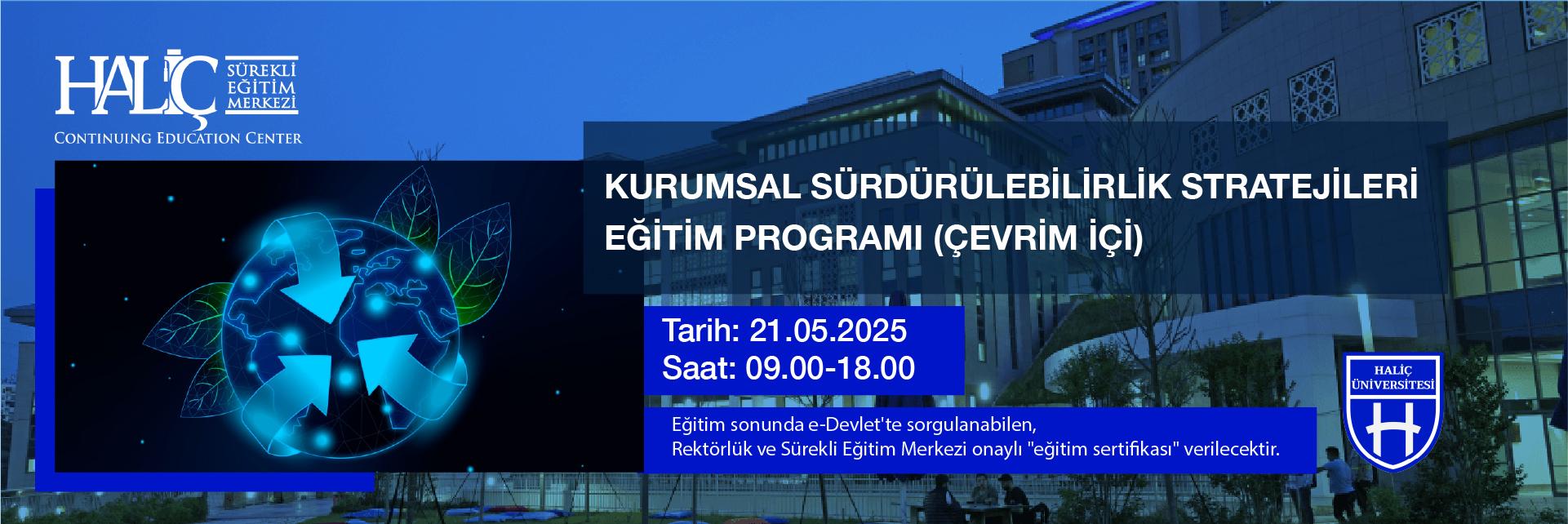 HALİÇ SÜREKLİ EĞİTİM MERKEZİ
CONTINUING EDUCATION CENTER

KURUMSAL SÜRDÜRÜLEBİLİRLİK STRATEJİLERİ EĞİTİM PROGRAMI (ÇEVRİM İÇİ)

Tarih: 21.05.2025
Saat: 09.00-18.00

Eğitim sonunda e-Devlet'te sorgulanabilen, Rektörlük ve Sürekli Eğitim Merkezi onaylı "eğitim sertifikası" verilecektir.

HALİÇ ÜNİVERSİTESİ
H